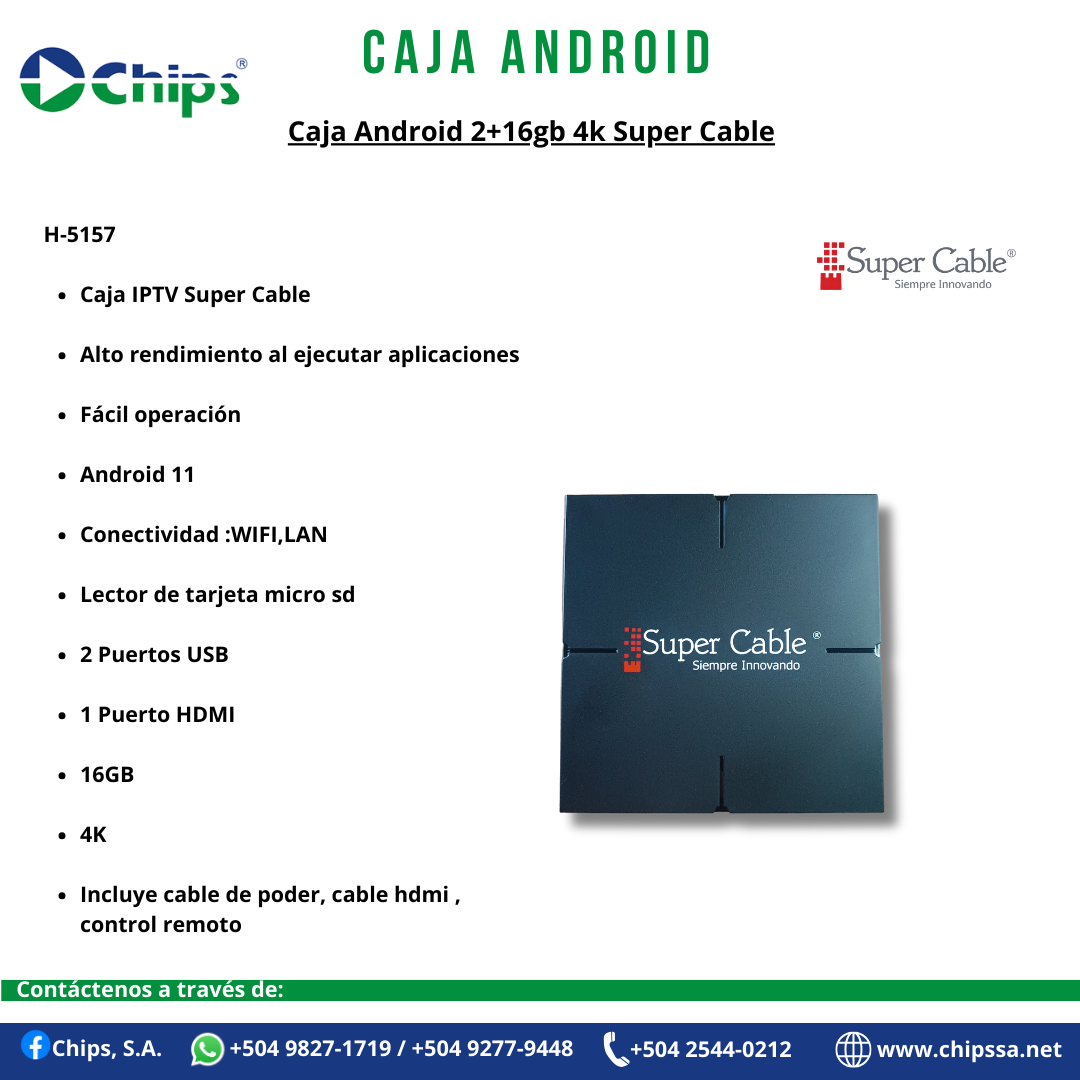 Chips®

CAJA ANDROID

Caja Android 2+16gb 4k Super Cable

H-5157

Super Cable®
Siempre Innovando

- Caja IPTV Super Cable
- Alto rendimiento al ejecutar aplicaciones
- Fácil operación
- Android 11
- Conectividad :WIFI,LAN
- Lector de tarjeta micro sd
- 2 Puertos USB
- 1 Puerto HDMI
- 16GB
- 4K
- Incluye cable de poder, cable hdmi , control remoto

Super Cable®
Siempre Innovando

Contáctenos a través de:

Chips, S.A. +504 9827-1719 / +504 9277-9448 +504 2544-0212 www.chipssa.net